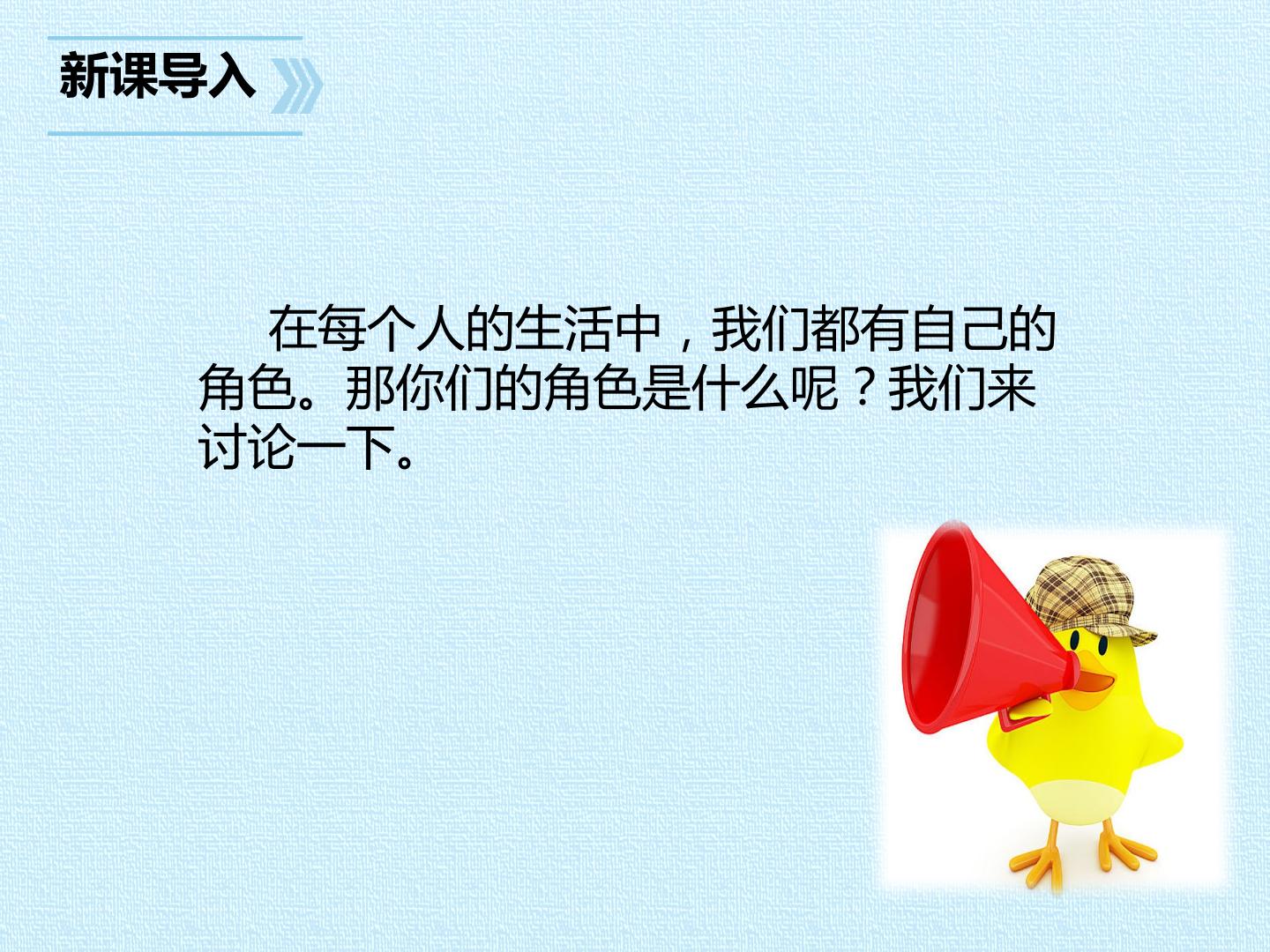 新课导入

在每个人的生活中，我们都有自己的角色。那你们的角色是什么呢？我们来讨论一下。